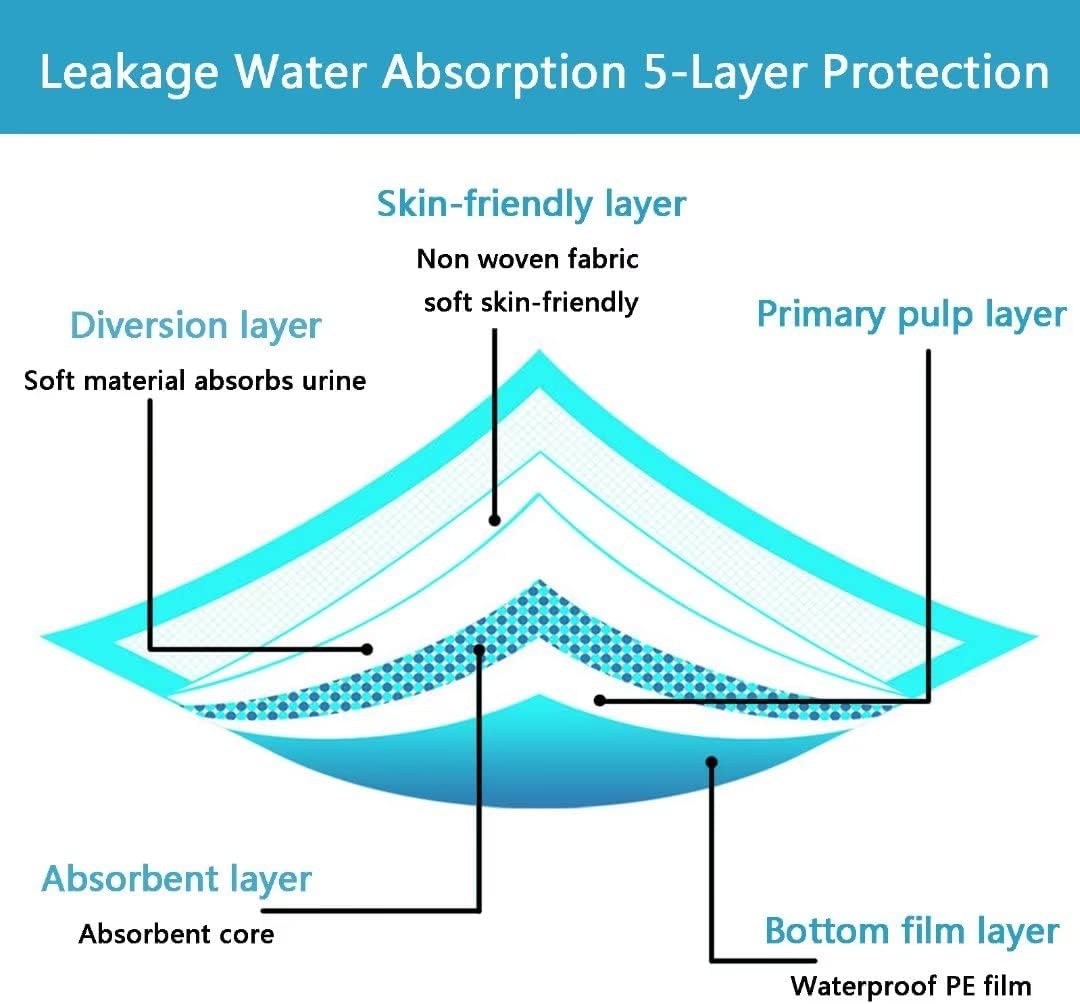 Leakage Water Absorption 5-Layer Protection

Skin-friendly layer
Non woven fabric
soft skin-friendly

Diversion layer
Soft material absorbs urine

Primary pulp layer

Absorbent layer
Absorbent core

Bottom film layer
Waterproof PE film